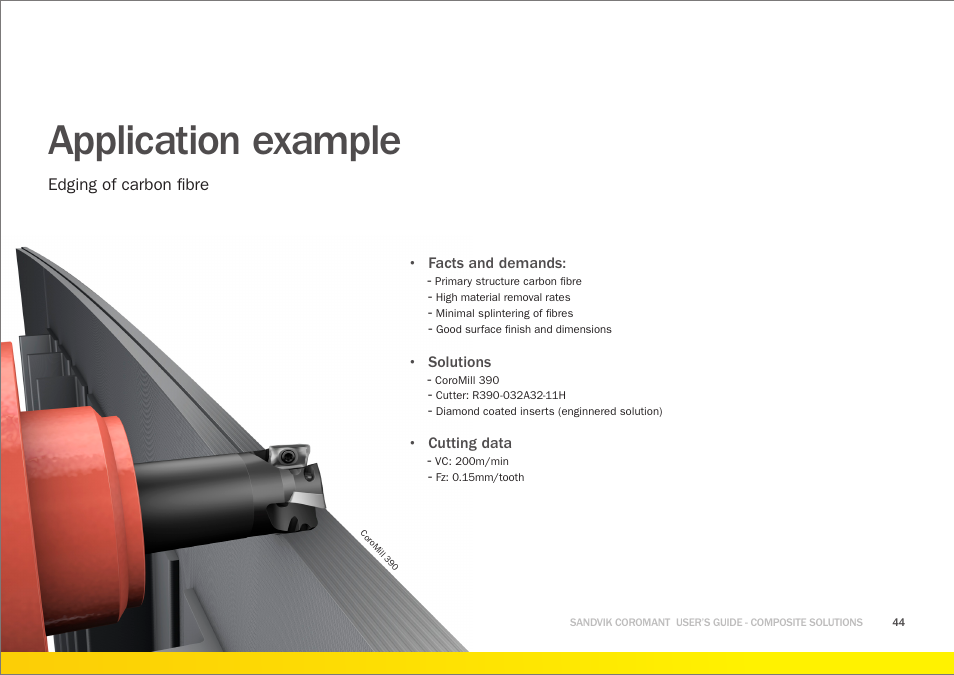 Application example

Edging of carbon fibre

• Facts and demands:
- Primary structure carbon fibre
- High material removal rates
- Minimal splintering of fibres
- Good surface finish and dimensions

• Solutions
- CoroMill 390
- Cutter: R390-032A32-11H
- Diamond coated inserts (enginnered solution)

• Cutting data
- VC: 200m/min
- Fz: 0.15mm/tooth

CoroMill 390

SANDVIK COROMANT USER'S GUIDE - COMPOSITE SOLUTIONS 44